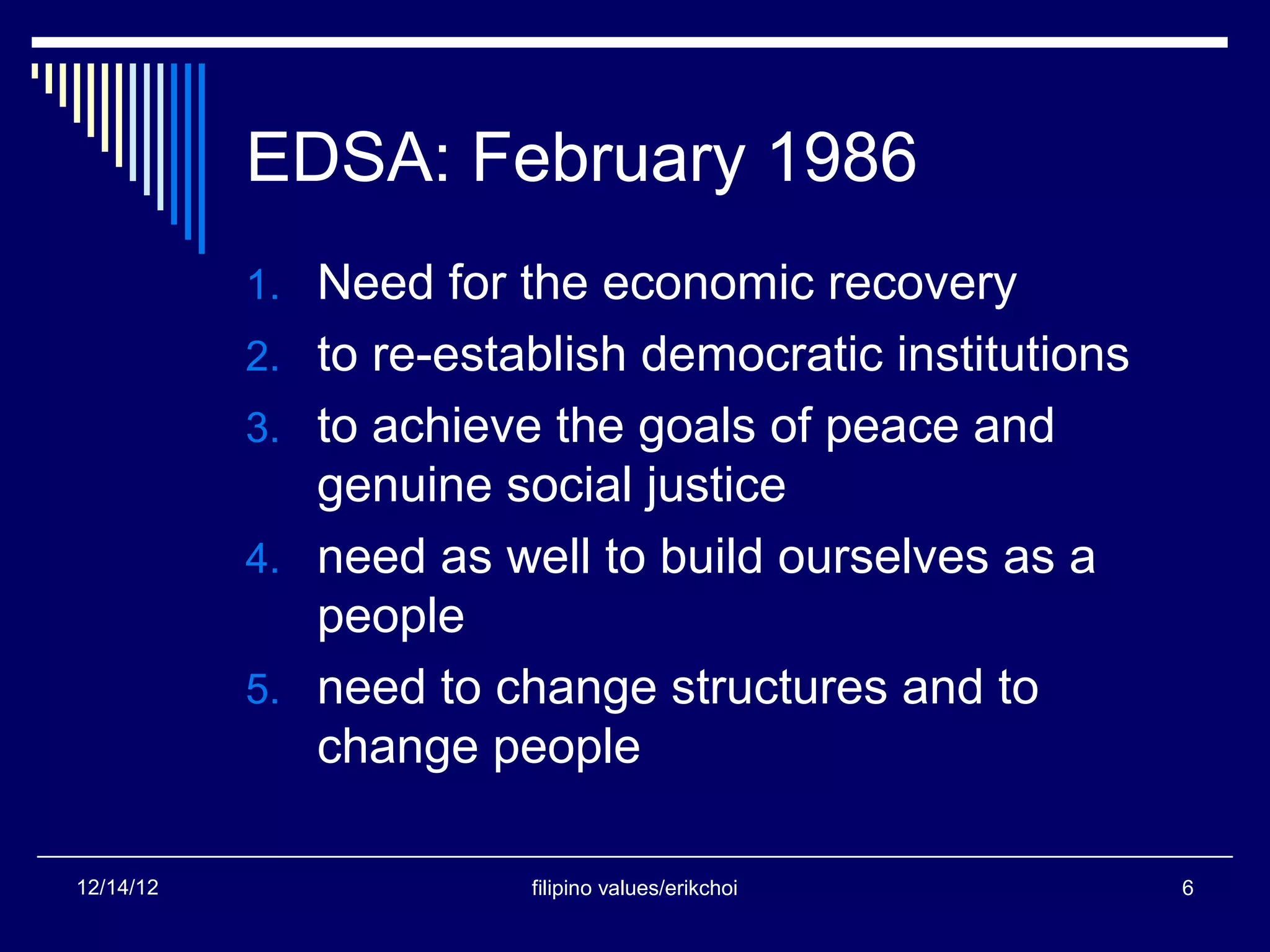 EDSA: February 1986

1. Need for the economic recovery
2. to re-establish democratic institutions
3. to achieve the goals of peace and genuine social justice
4. need as well to build ourselves as a people
5. need to change structures and to change people

12/14/12

filipino values/erikchoi

6